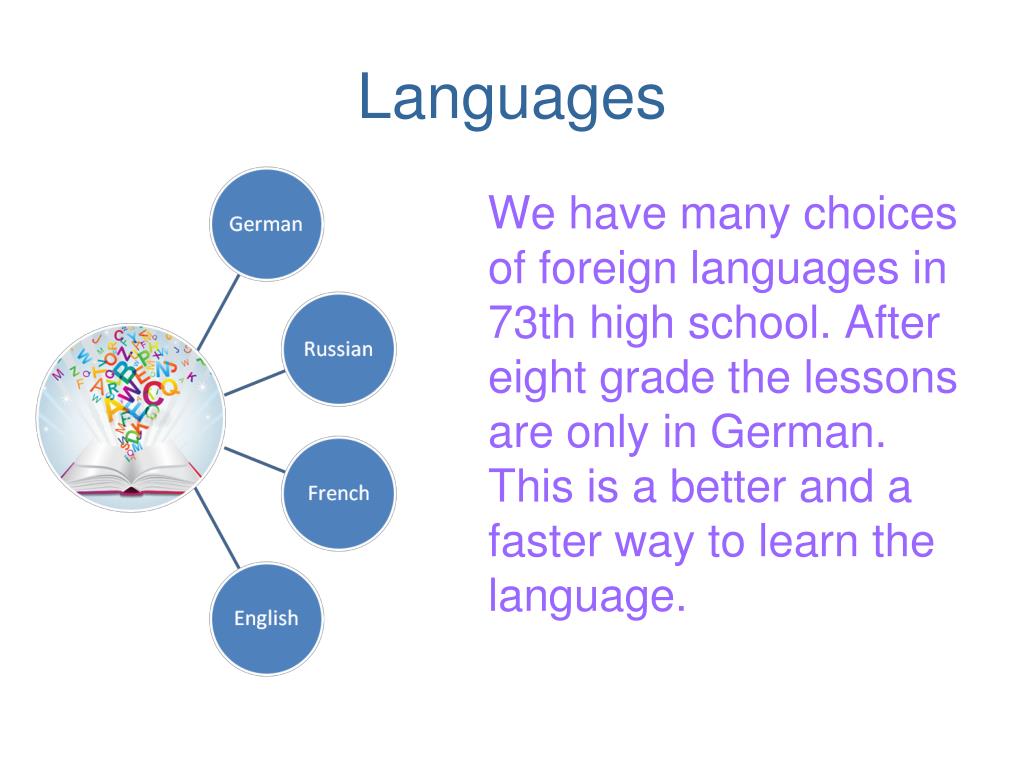 Languages

German

Russian

French

English

We have many choices of foreign languages in 73th high school. After eight grade the lessons are only in German. This is a better and a faster way to learn the language.